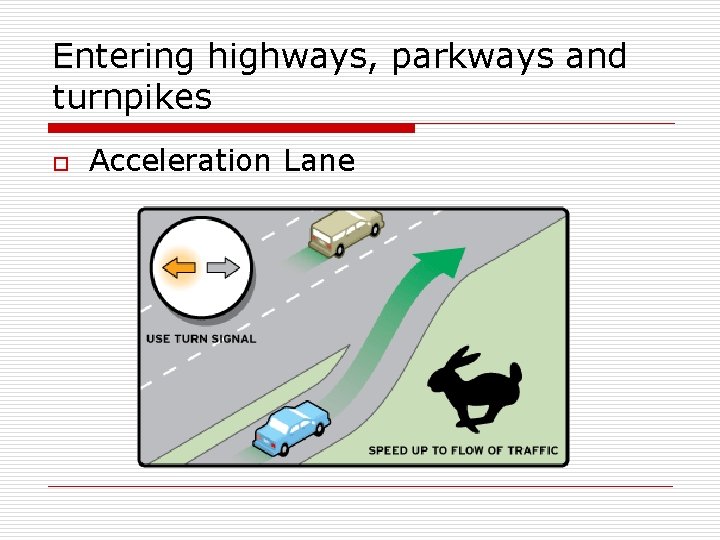 Entering highways, parkways and turnpikes

Acceleration Lane

USE TURN SIGNAL

SPEED UP TO FLOW OF TRAFFIC